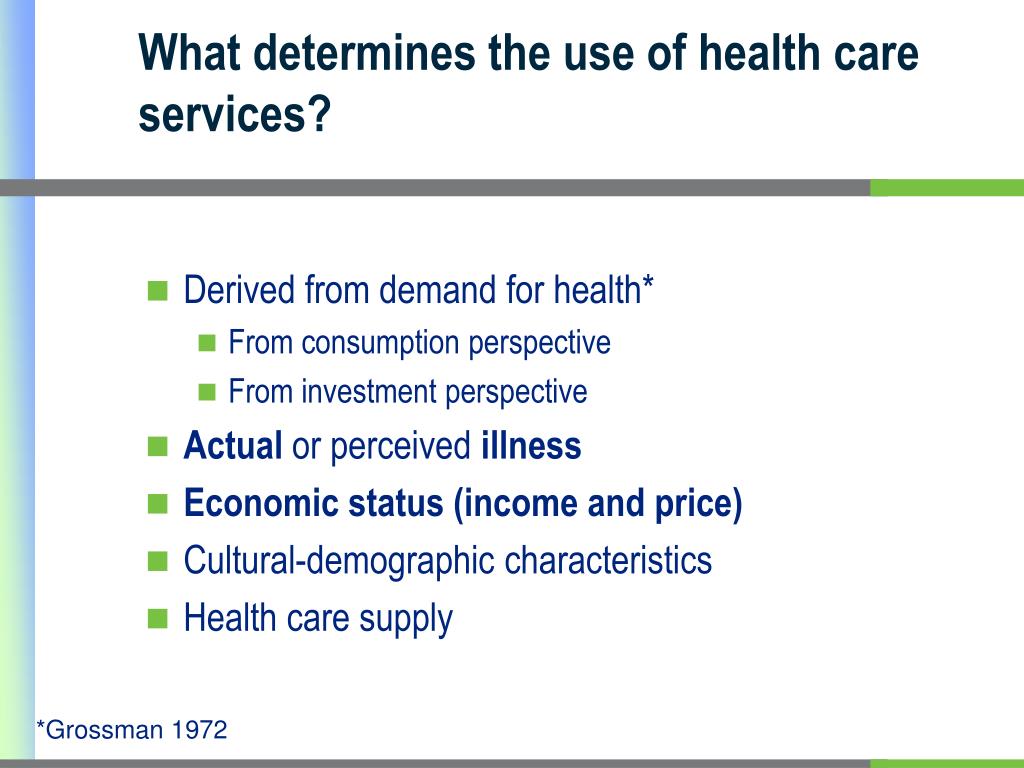 What determines the use of health care services?

- Derived from demand for health*
  - From consumption perspective
  - From investment perspective
- Actual or perceived illness
- Economic status (income and price)
- Cultural-demographic characteristics
- Health care supply

*Grossman 1972